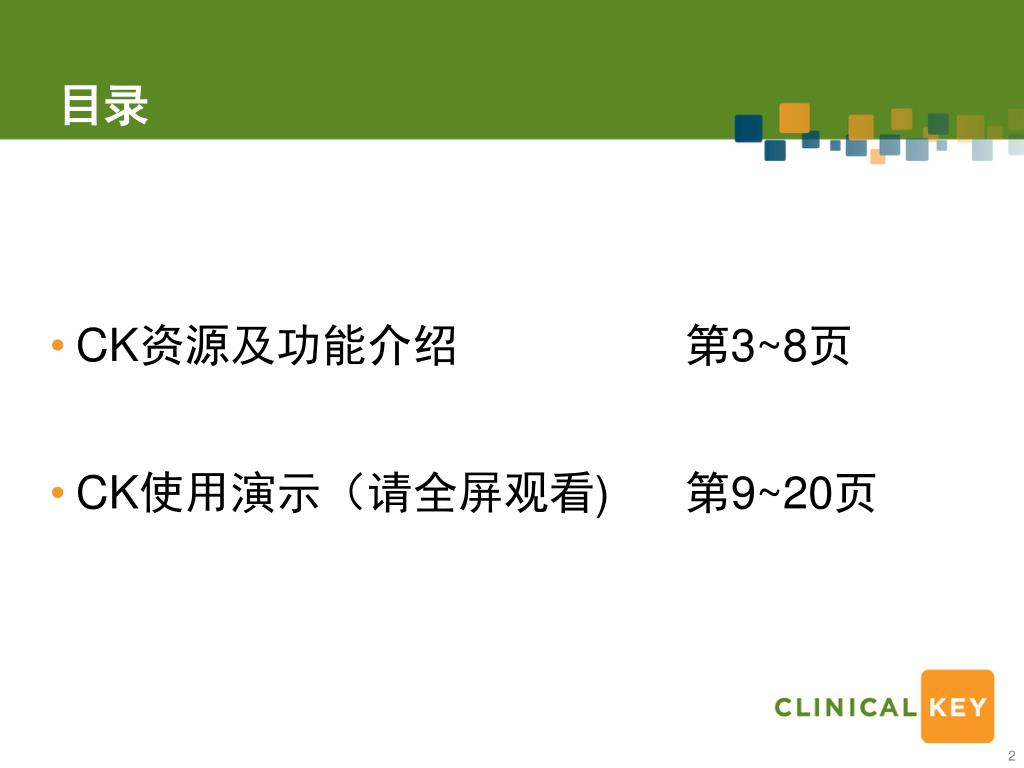 目录

• CK资源及功能介绍　　第3~8页

• CK使用演示（请全屏观看)　　第9~20页

CLINICAL KEY

2